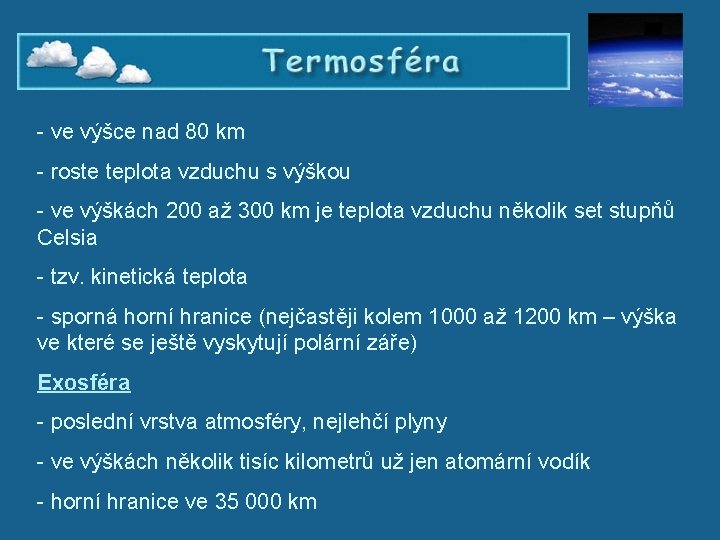 Termosféra

- ve výšce nad 80 km

- roste teplota vzduchu s výškou

- ve výškách 200 až 300 km je teplota vzduchu několik set stupňů Celsia

- tzv. kinetická teplota

- sporná horní hranice (nejčastěji kolem 1000 až 1200 km – výška ve které se ještě vyskytují polární záře)

Exosféra

- poslední vrstva atmosféry, nejlehčí plyny

- ve výškách několik tisíc kilometrů už jen atomární vodík

- horní hranice ve 35 000 km